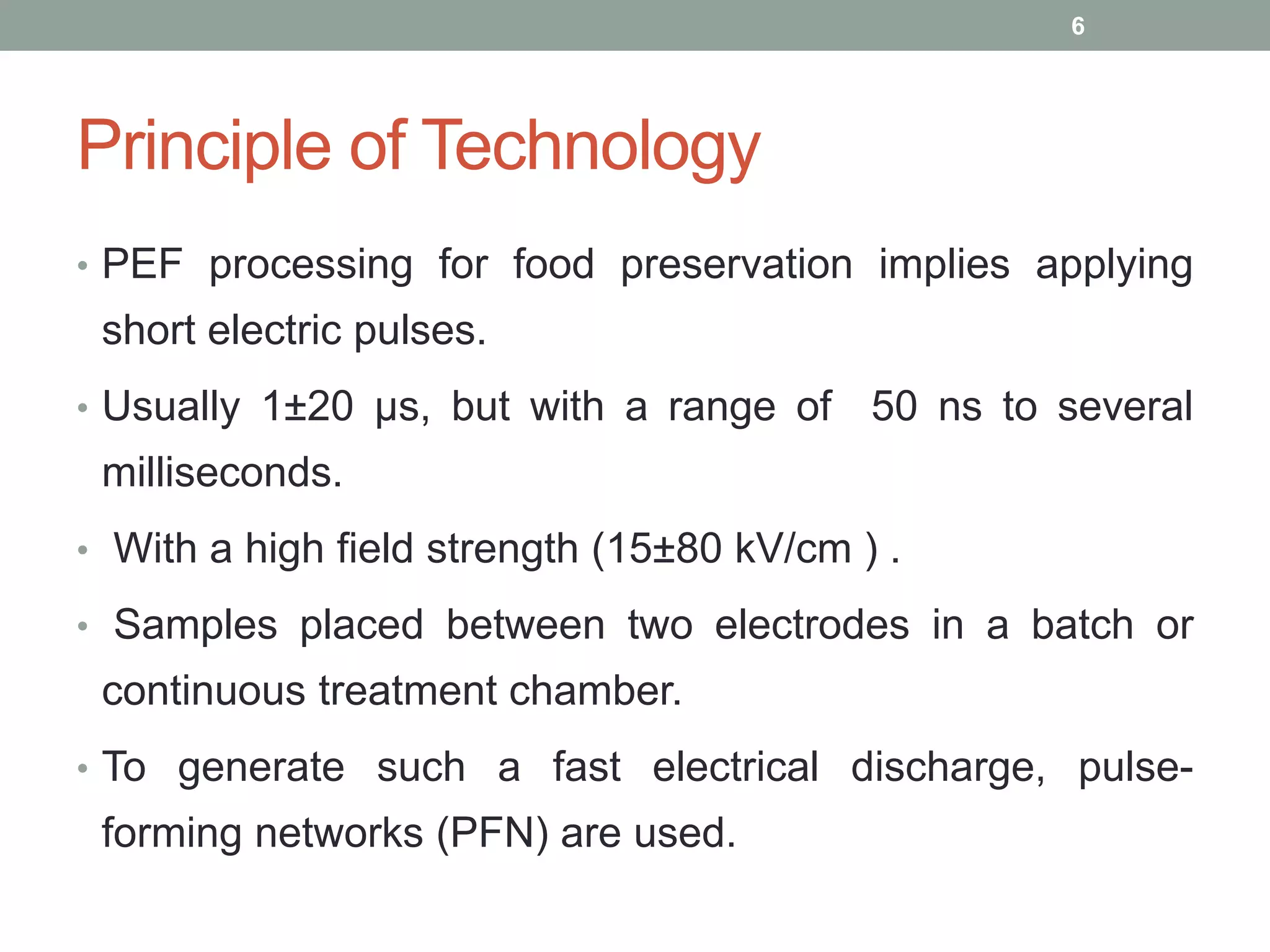 6

Principle of Technology

• PEF processing for food preservation implies applying short electric pulses.

• Usually 1±20 µs, but with a range of 50 ns to several milliseconds.

• With a high field strength (15±80 kV/cm ) .

• Samples placed between two electrodes in a batch or continuous treatment chamber.

• To generate such a fast electrical discharge, pulse-forming networks (PFN) are used.